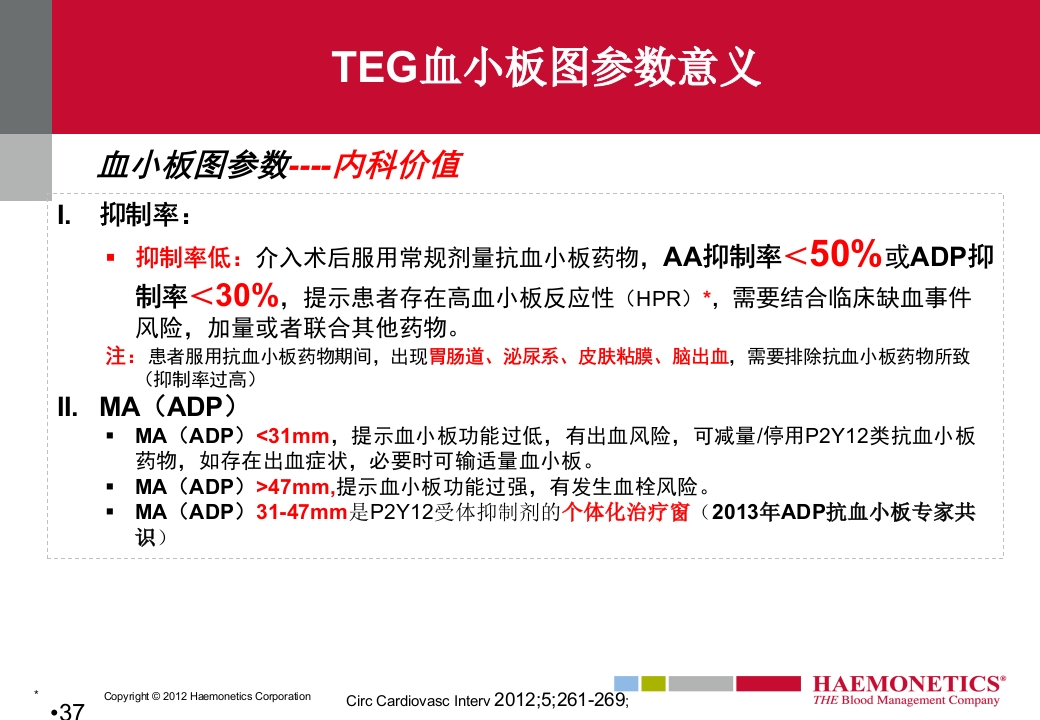 TEG血小板图参数意义

血小板图参数----内科价值

I. 抑制率：

▪ 抑制率低：介入术后服用常规剂量抗血小板药物，AA抑制率＜50%或ADP抑制率＜30%，提示患者存在高血小板反应性（HPR）*，需要结合临床缺血事件风险，加量或者联合其他药物。

注：患者服用抗血小板药物期间，出现胃肠道、泌尿系、皮肤粘膜、脑出血，需要排除抗血小板药物所致（抑制率过高）

II. MA（ADP）

▪ MA（ADP）<31mm，提示血小板功能过低，有出血风险，可减量/停用P2Y12类抗血小板药物，如存在出血症状，必要时可输适量血小板。

▪ MA（ADP）>47mm,提示血小板功能过强，有发生血栓风险。

▪ MA（ADP）31-47mm是P2Y12受体抑制剂的个体化治疗窗（2013年ADP抗血小板专家共识）

*

•37

Copyright © 2012 Haemonetics Corporation

Circ Cardiovasc Interv 2012;5;261-269;

HAEMONETICS®
THE Blood Management Company